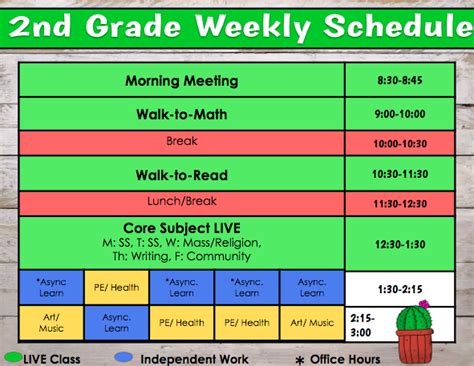 2nd Grade Weekly Schedule

| | | | | | |
|---|---|---|---|---|---|
| Morning Meeting | | | | | 8:30-8:45 |
| Walk-to-Math | | | | | 9:00-10:00 |
| Break | | | | | 10:00-10:30 |
| Walk-to-Read | | | | | 10:30-11:30 |
| Lunch/Break | | | | | 11:30-12:30 |
| Core Subject LIVE M: SS, T: SS, W: Mass/Religion, Th: Writing, F: Community | | | | | 12:30-1:30 |
| *Async Learn | PE/ Health | *Async. Learn | *Async. Learn | Async. Learn | 1:30-2:15 |
| Art/ Music | Async. Learn | PE/ Health | PE/ Health | Art/ Music | 2:15-3:00 |

LIVE Class Independent Work * Office Hours